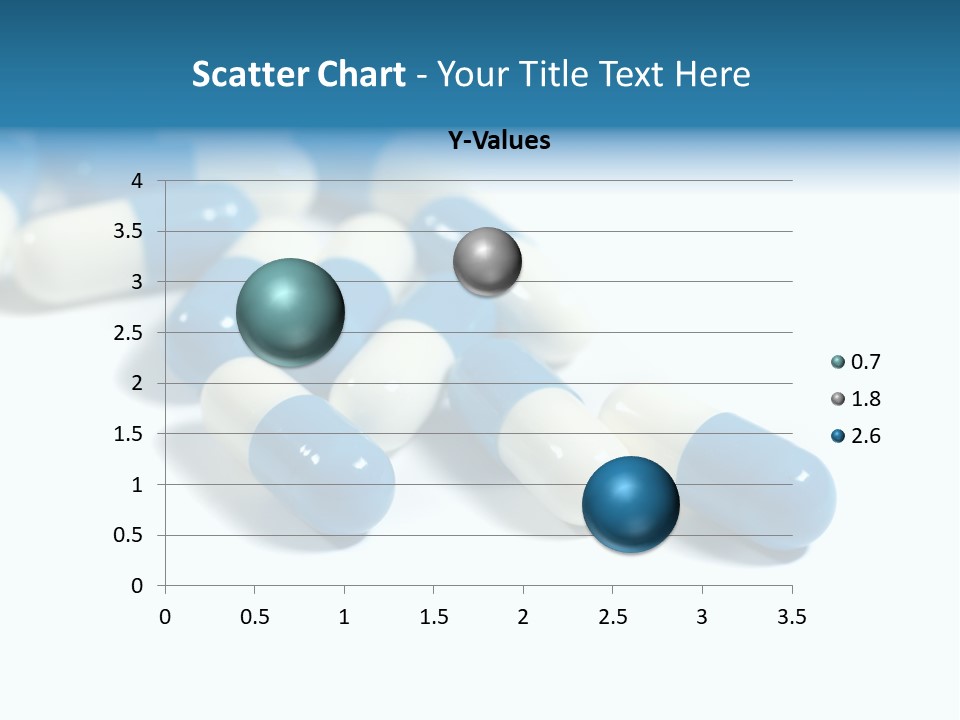 Scatter Chart - Your Title Text Here

Y-Values

4
3.5
3
2.5
2
1.5
1
0.5
0

0 0.5 1 1.5 2 2.5 3 3.5

0.7
1.8
2.6